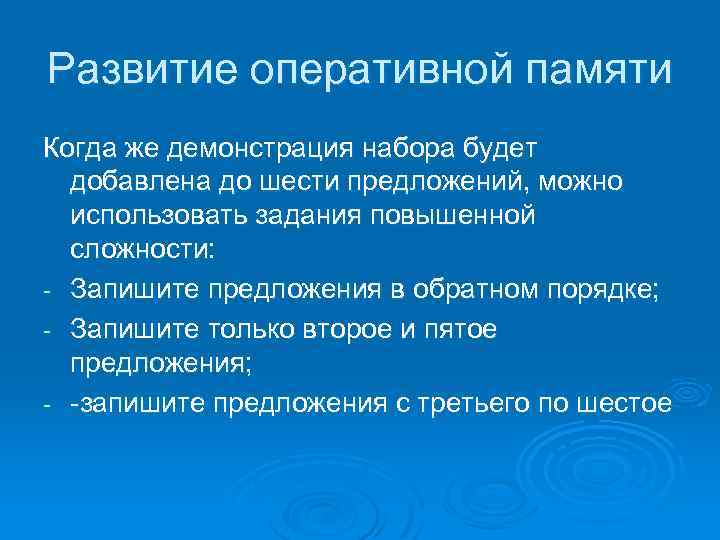 Развитие оперативной памяти

Когда же демонстрация набора будет добавлена до шести предложений, можно использовать задания повышенной сложности:

- Запишите предложения в обратном порядке;
- Запишите только второе и пятое предложения;
- -запишите предложения с третьего по шестое